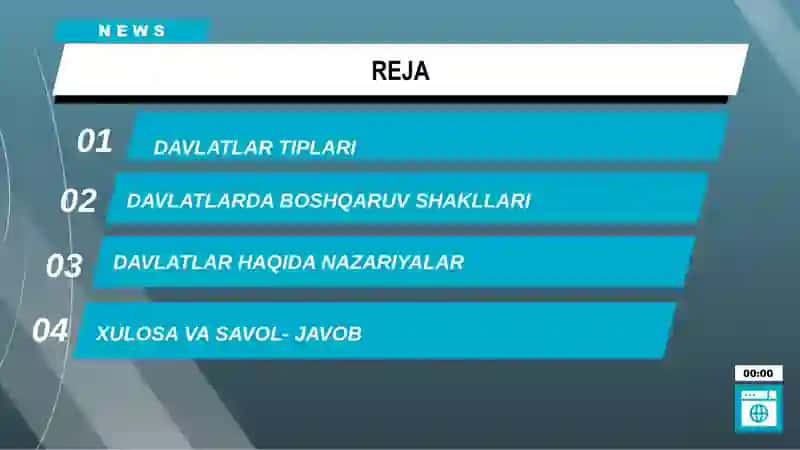 NEWS

REJA

01 DAVLATLAR TIPLARI

02 DAVLATLARDA BOSHQARUV SHAKLLARI

03 DAVLATLAR HAQIDA NAZARIYALAR

04 XULOSA VA SAVOL- JAVOB

00:00